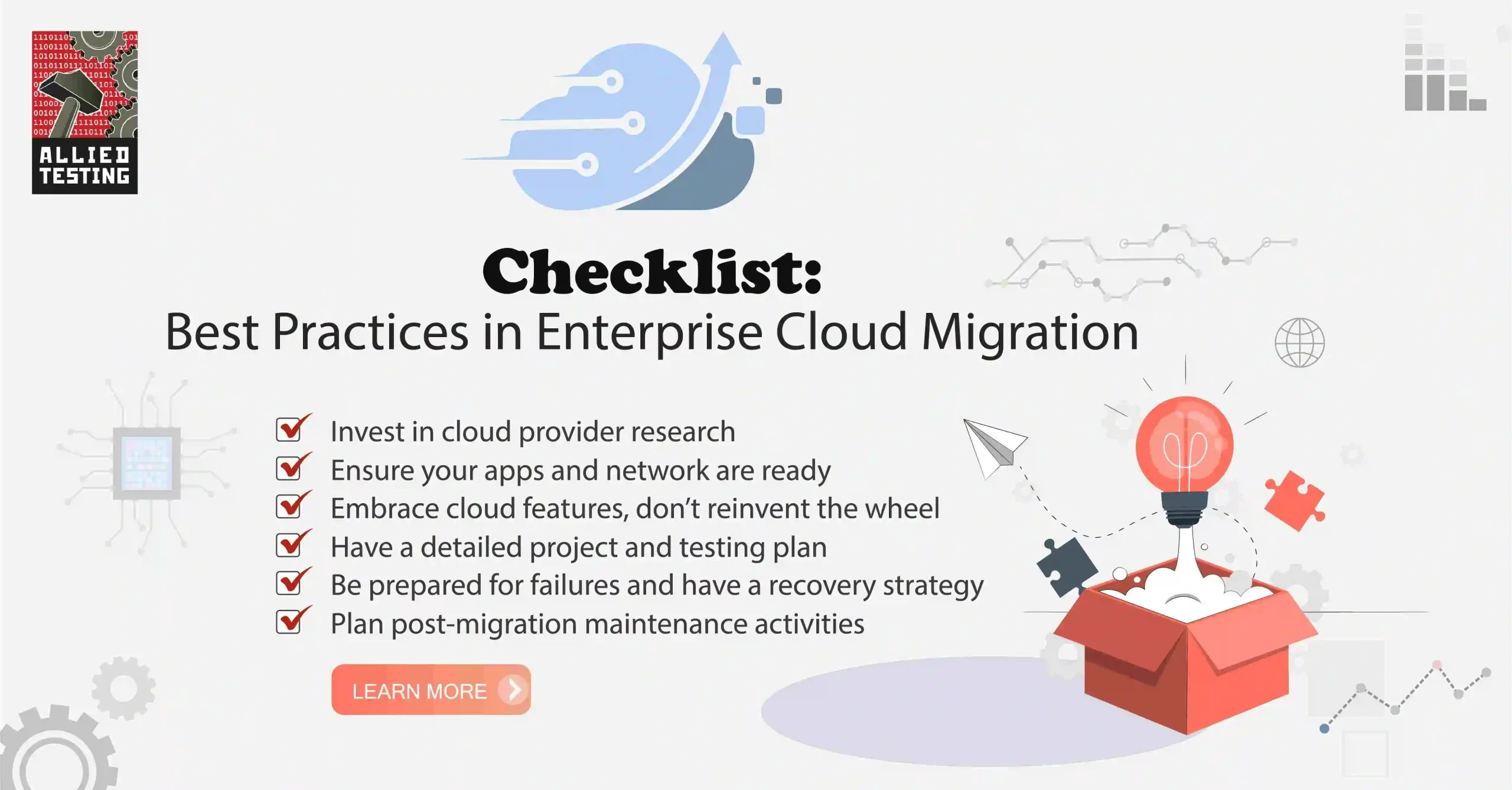 ALLIED TESTING

Checklist:
Best Practices in Enterprise Cloud Migration

Invest in cloud provider research
Ensure your apps and network are ready
Embrace cloud features, don't reinvent the wheel
Have a detailed project and testing plan
Be prepared for failures and have a recovery strategy
Plan post-migration maintenance activities

LEARN MORE